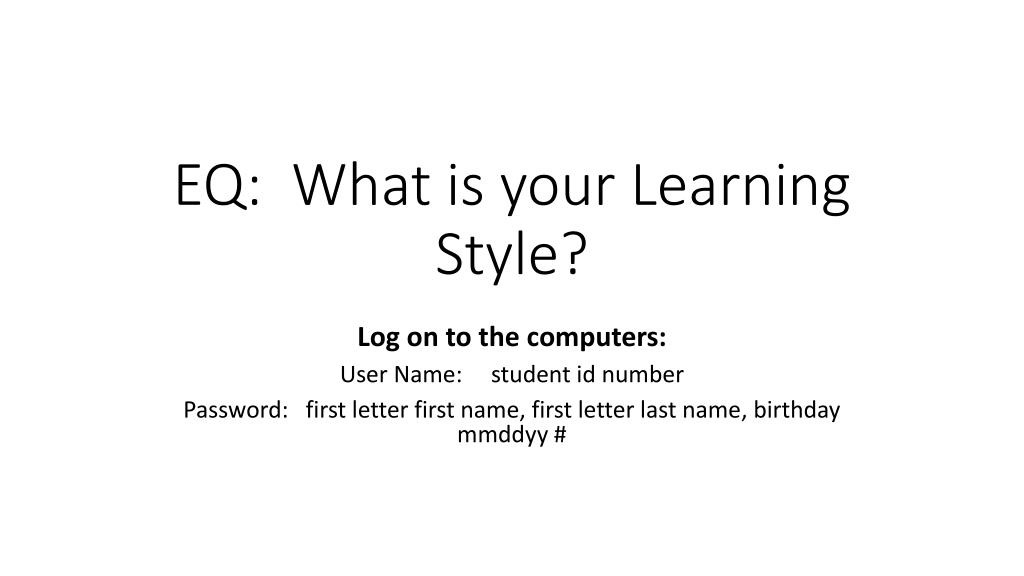 EQ: What is your Learning Style?

Log on to the computers:

User Name: student id number

Password: first letter first name, first letter last name, birthday mmddyy #